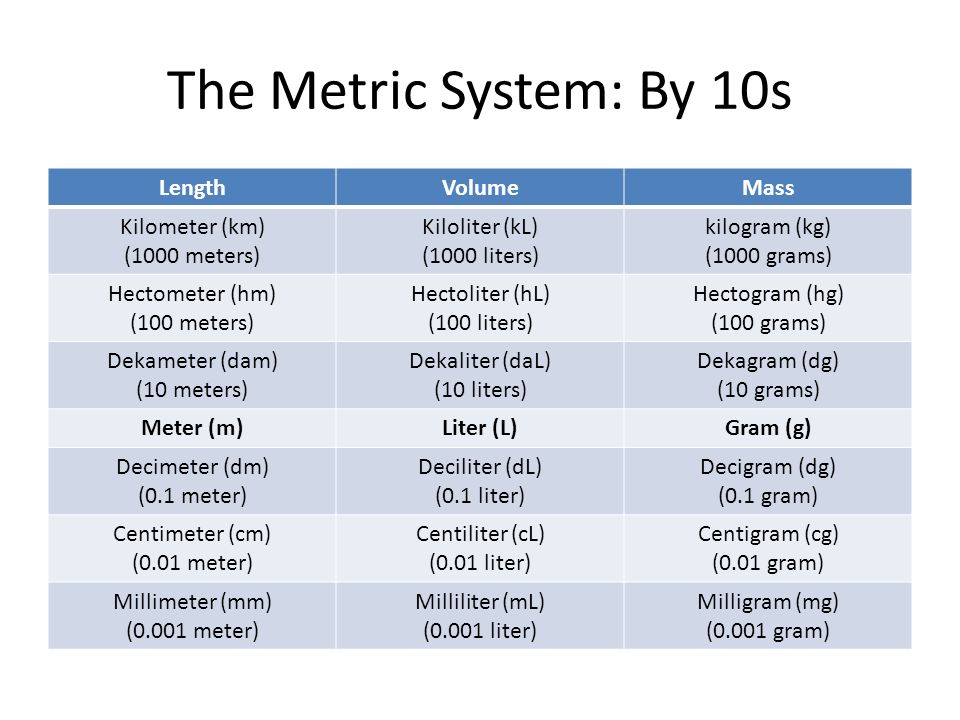 The Metric System: By 10s

| Length | Volume | Mass |
|---|---|---|
| Kilometer (km) (1000 meters) | Kiloliter (kL) (1000 liters) | kilogram (kg) (1000 grams) |
| Hectometer (hm) (100 meters) | Hectoliter (hL) (100 liters) | Hectogram (hg) (100 grams) |
| Dekameter (dam) (10 meters) | Dekaliter (daL) (10 liters) | Dekagram (dg) (10 grams) |
| **Meter (m)** | **Liter (L)** | **Gram (g)** |
| Decimeter (dm) (0.1 meter) | Deciliter (dL) (0.1 liter) | Decigram (dg) (0.1 gram) |
| Centimeter (cm) (0.01 meter) | Centiliter (cL) (0.01 liter) | Centigram (cg) (0.01 gram) |
| Millimeter (mm) (0.001 meter) | Milliliter (mL) (0.001 liter) | Milligram (mg) (0.001 gram) |